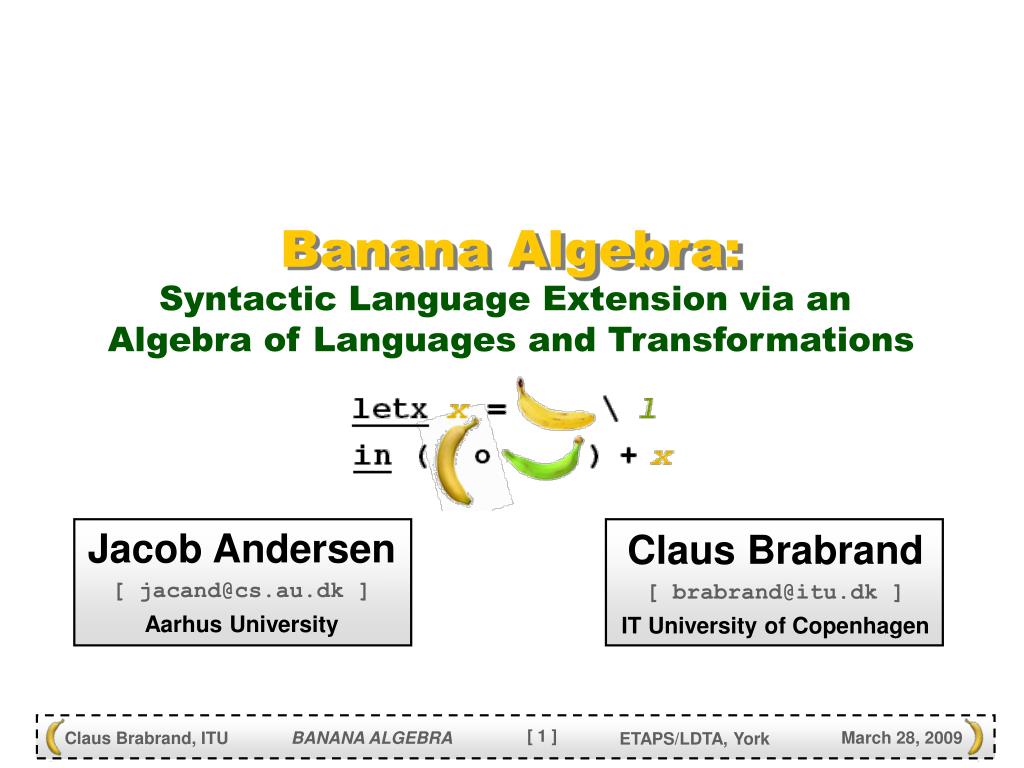 Banana Algebra:
Syntactic Language Extension via an Algebra of Languages and Transformations

letx x = \ l
in ( o ) + x

Jacob Andersen
[ jacand@cs.au.dk ]
Aarhus University

Claus Brabrand
[ brabrand@itu.dk ]
IT University of Copenhagen

Claus Brabrand, ITU BANANA ALGEBRA [ 1 ] ETAPS/LDTA, York March 28, 2009